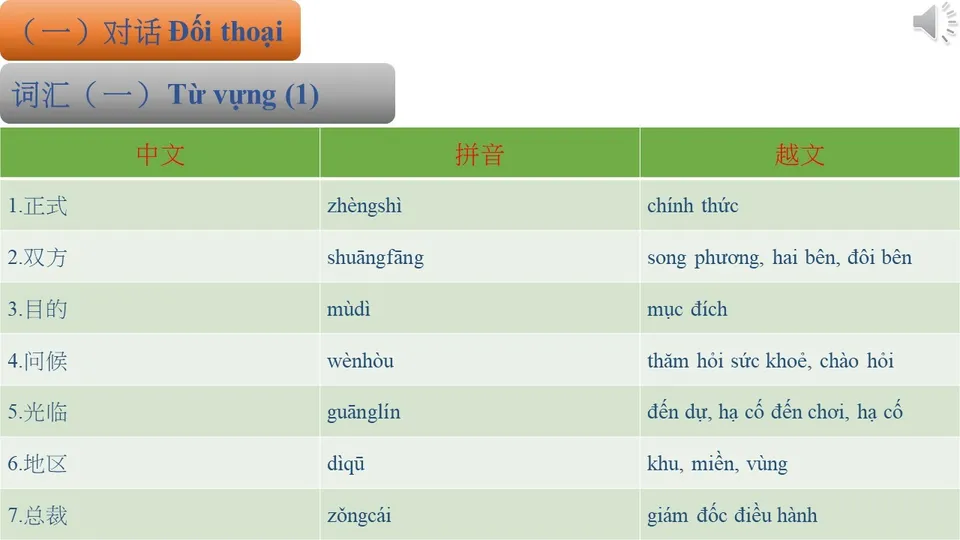 （一）对话 Đối thoại

词汇（一）Từ vựng (1)

| 中文 | 拼音 | 越文 |
|---|---|---|
| 1.正式 | zhèngshì | chính thức |
| 2.双方 | shuāngfāng | song phương, hai bên, đôi bên |
| 3.目的 | mùdì | mục đích |
| 4.问候 | wènhòu | thăm hỏi sức khoẻ, chào hỏi |
| 5.光临 | guānglín | đến dự, hạ cố đến chơi, hạ cố |
| 6.地区 | dìqū | khu, miền, vùng |
| 7.总裁 | zǒngcái | giám đốc điều hành |